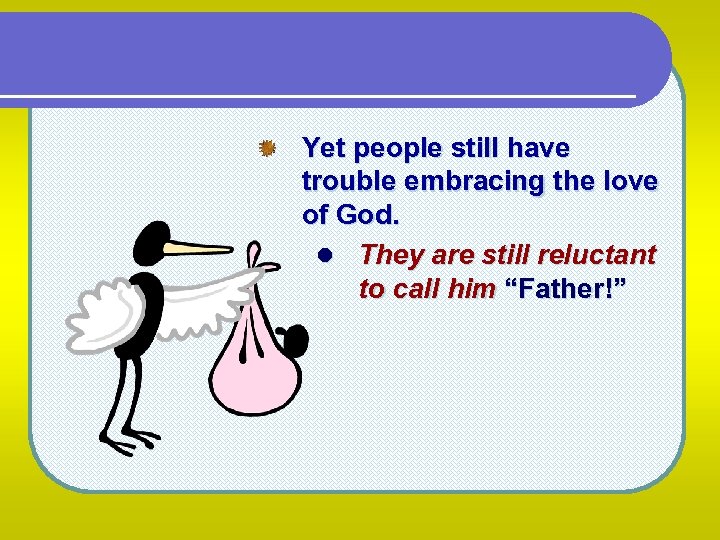 Yet people still have trouble embracing the love of God.

They are still reluctant to call him “Father!”